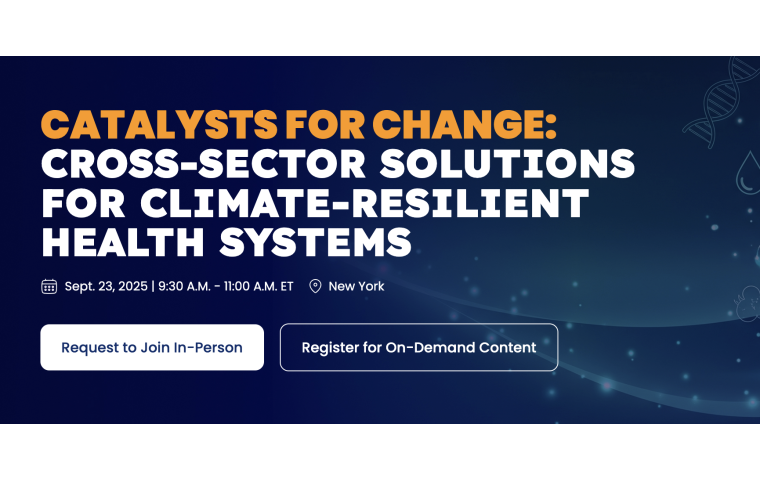 CATALYSTS FOR CHANGE:
CROSS-SECTOR SOLUTIONS FOR CLIMATE-RESILIENT HEALTH SYSTEMS

Sept. 23, 2025 | 9:30 A.M. - 11:00 A.M. ET New York

Request to Join In-Person

Register for On-Demand Content